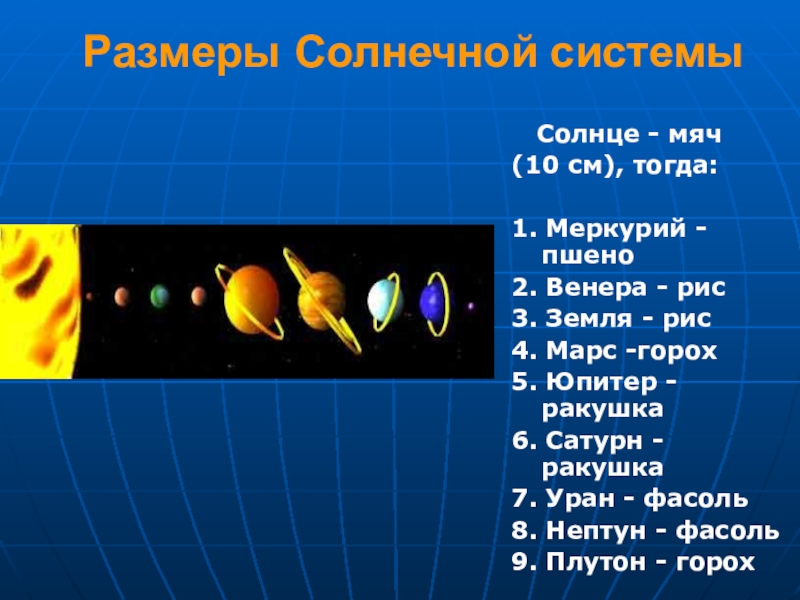 Размеры Солнечной системы

Солнце - мяч (10 см), тогда:

1. Меркурий - пшено
2. Венера - рис
3. Земля - рис
4. Марс -горох
5. Юпитер - ракушка
6. Сатурн - ракушка
7. Уран - фасоль
8. Нептун - фасоль
9. Плутон - горох